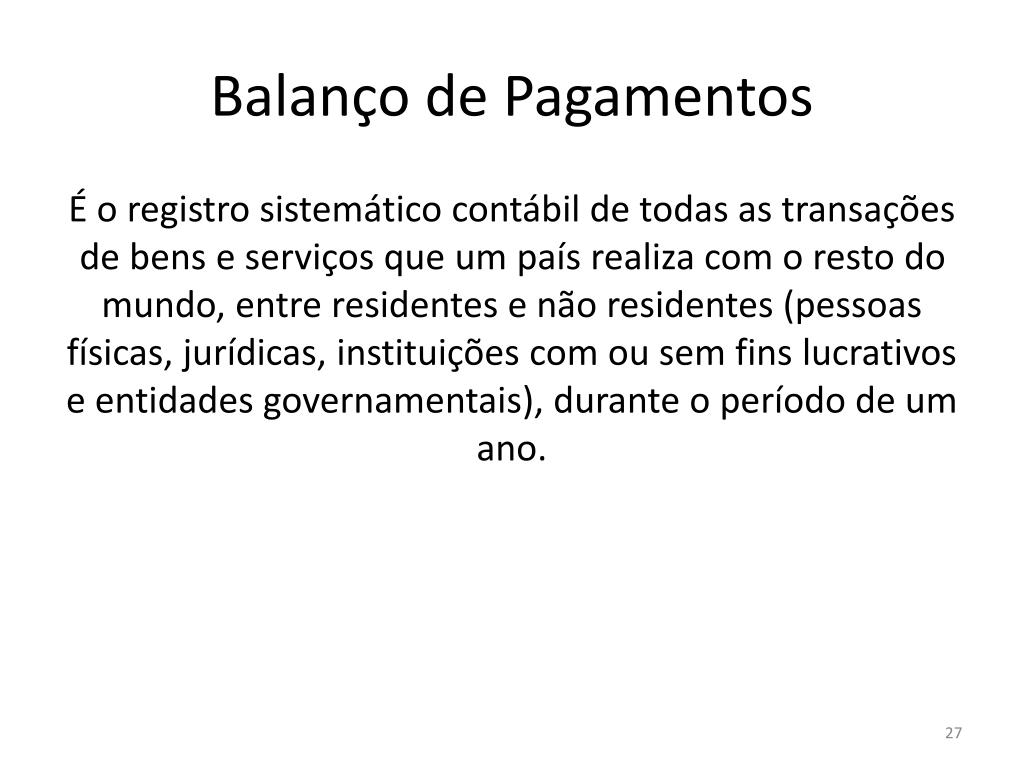 Balanço de Pagamentos

É o registro sistemático contábil de todas as transações de bens e serviços que um país realiza com o resto do mundo, entre residentes e não residentes (pessoas físicas, jurídicas, instituições com ou sem fins lucrativos e entidades governamentais), durante o período de um ano.

27